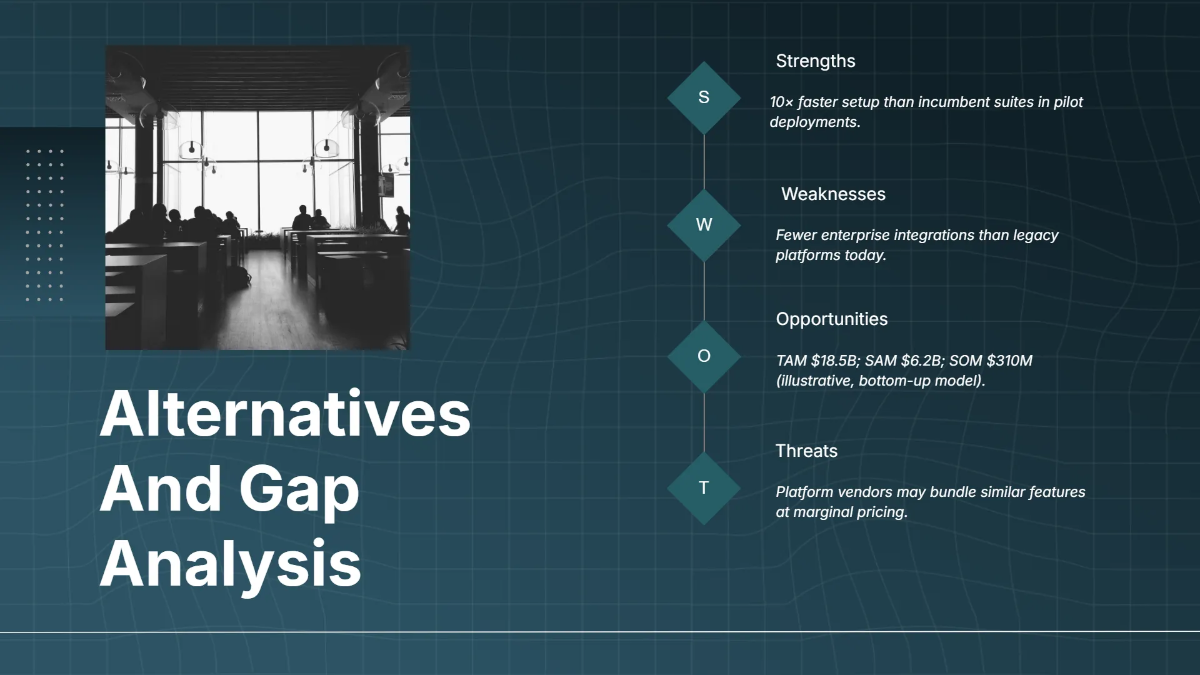 Alternatives And Gap Analysis

S

Strengths

10× faster setup than incumbent suites in pilot deployments.

W

Weaknesses

Fewer enterprise integrations than legacy platforms today.

O

Opportunities

TAM \$18.5B; SAM \$6.2B; SOM \$310M (illustrative, bottom-up model).

T

Threats

Platform vendors may bundle similar features at marginal pricing.